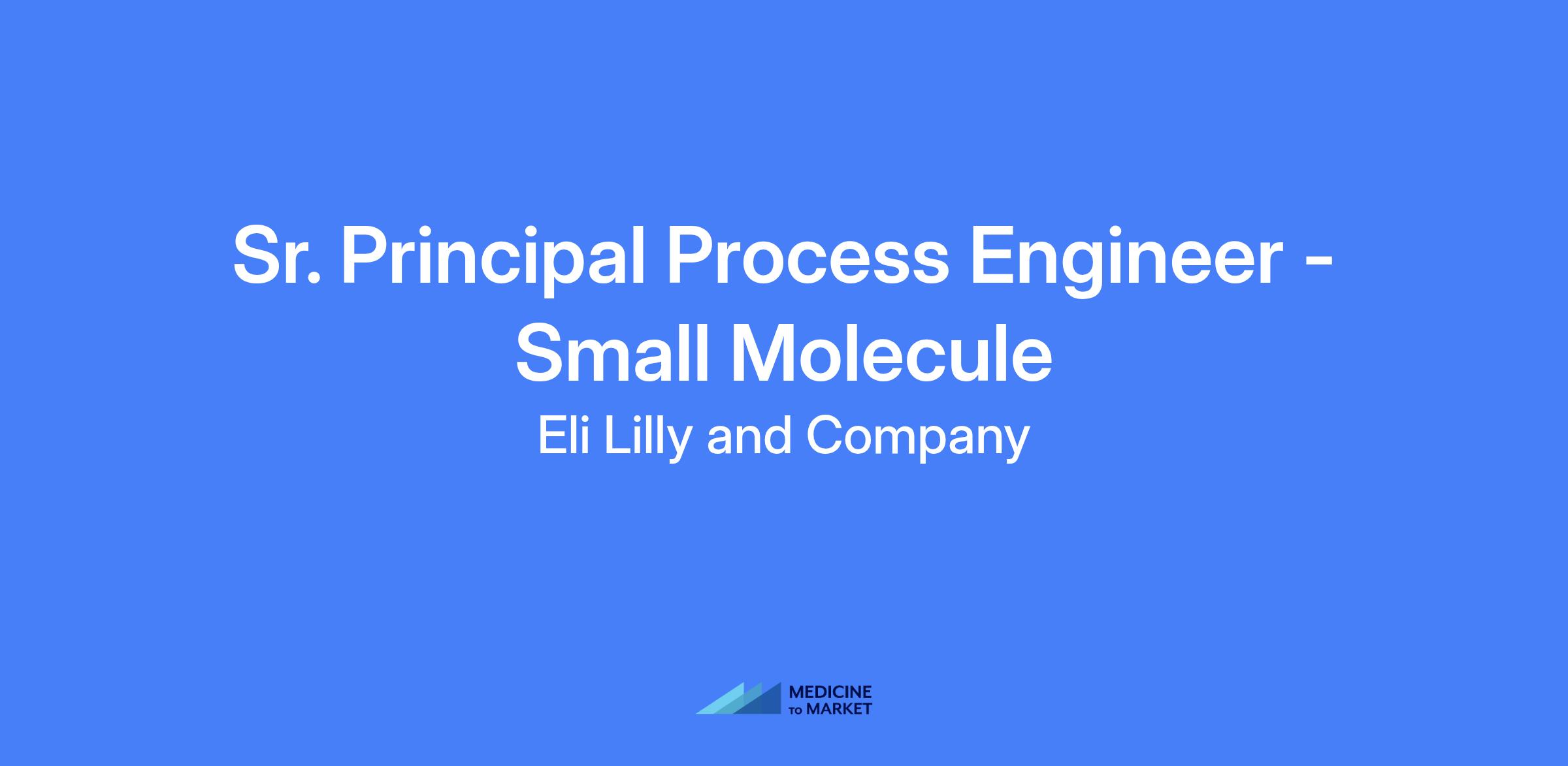 Sr. Principal Process Engineer - Small Molecule

Eli Lilly and Company

MEDICINE TO MARKET